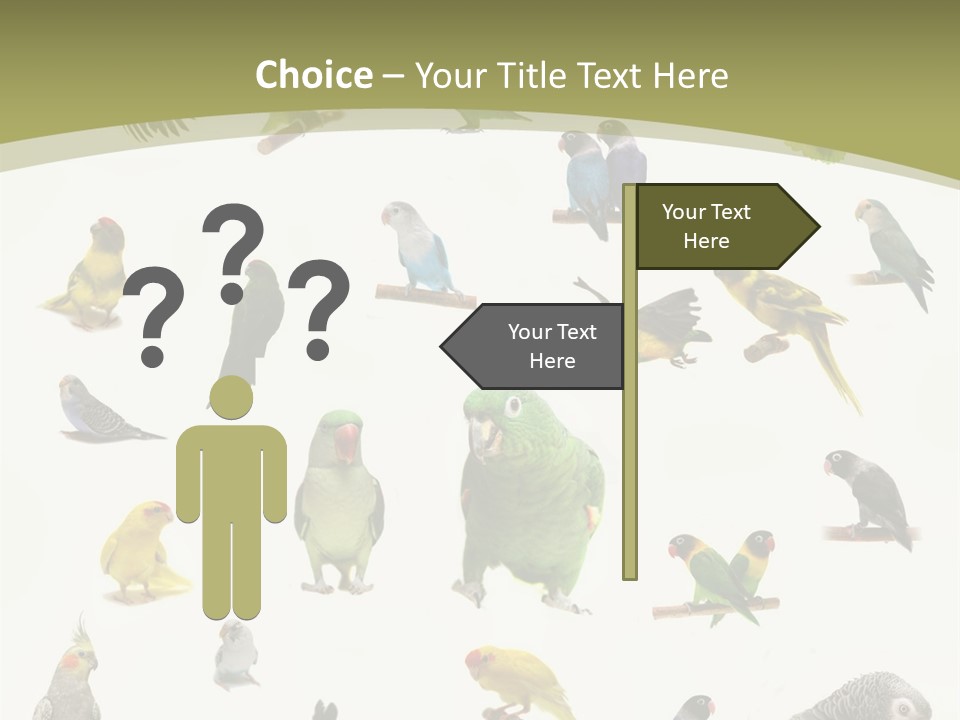 Choice – Your Title Text Here

? ? ?

Your Text Here

Your Text Here